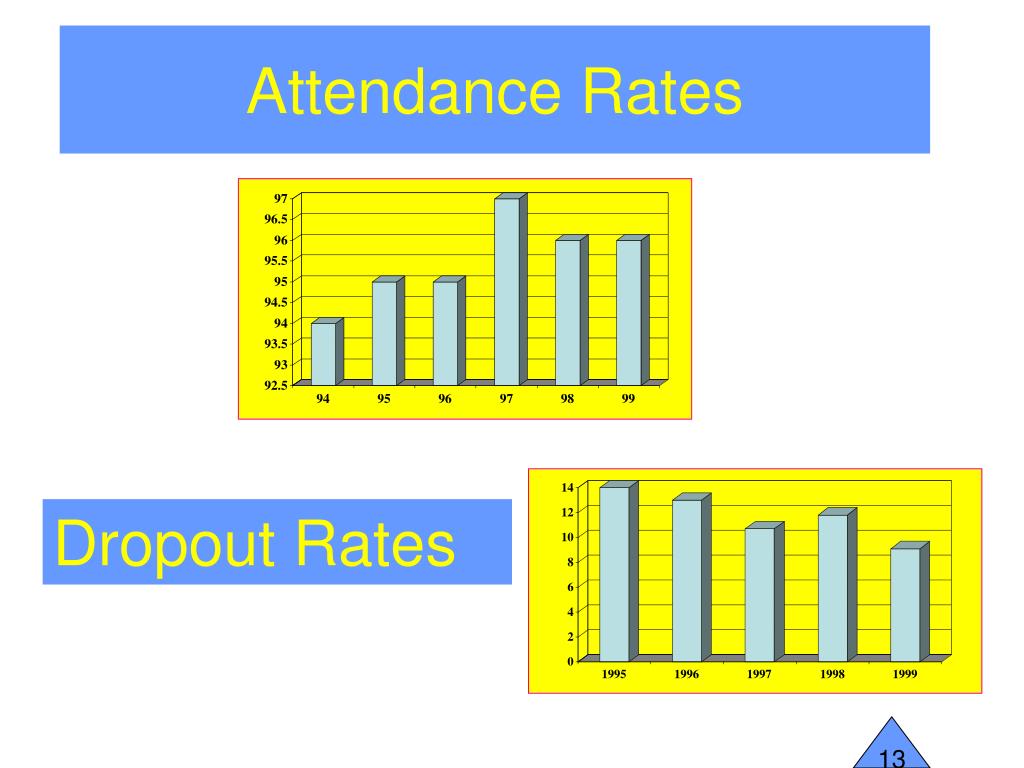 Attendance Rates

97
96.5
96
95.5
95
94.5
94
93.5
93
92.5

94 95 96 97 98 99

Dropout Rates

14
12
10
8
6
4
2
0

1995 1996 1997 1998 1999

13